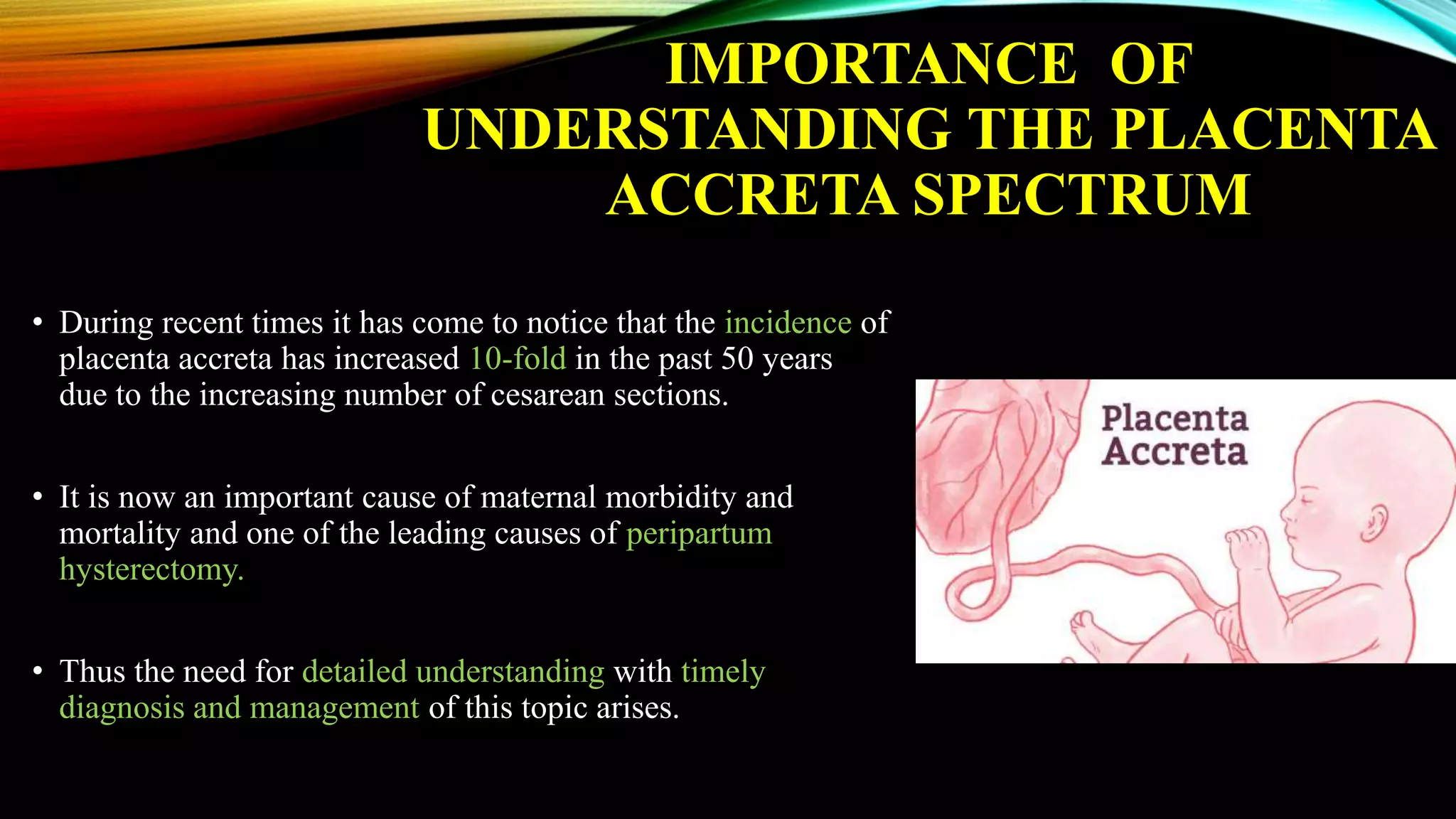 IMPORTANCE OF UNDERSTANDING THE PLACENTA ACCRETA SPECTRUM

• During recent times it has come to notice that the incidence of placenta accreta has increased 10-fold in the past 50 years due to the increasing number of cesarean sections.

• It is now an important cause of maternal morbidity and mortality and one of the leading causes of peripartum hysterectomy.

• Thus the need for detailed understanding with timely diagnosis and management of this topic arises.

Placenta Accreta